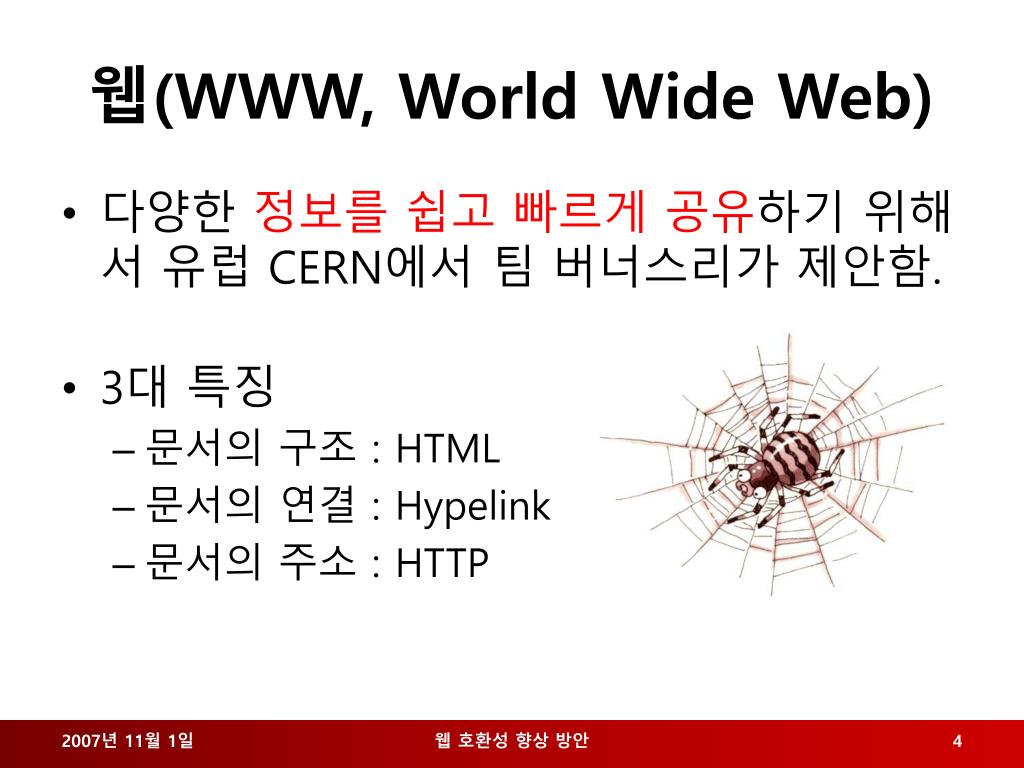 웹(WWW, World Wide Web)

• 다양한 정보를 쉽고 빠르게 공유하기 위해서 유럽 CERN에서 팀 버너스리가 제안함.

• 3대 특징
– 문서의 구조 : HTML
– 문서의 연결 : Hypelink
– 문서의 주소 : HTTP

2007년 11월 1일
웹 호환성 향상 방안
4